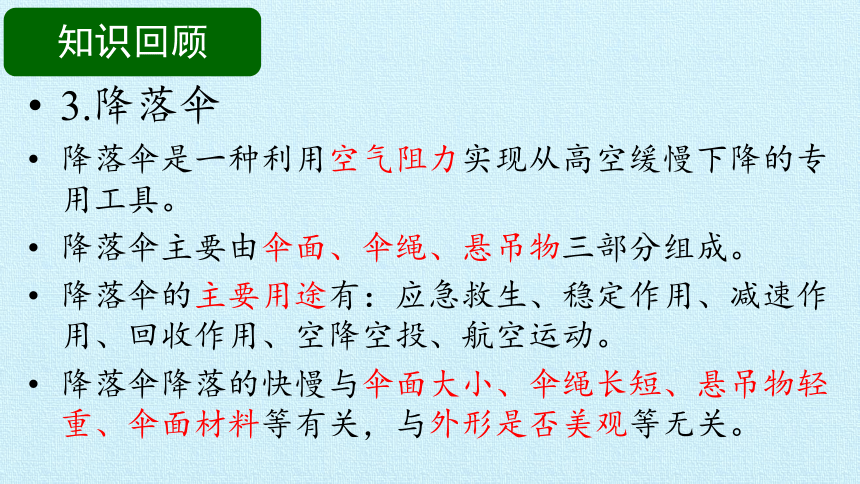 知识回顾

• 3.降落伞

• 降落伞是一种利用空气阻力实现从高空缓慢下降的专用工具。

• 降落伞主要由伞面、伞绳、悬吊物三部分组成。

• 降落伞的主要用途有：应急救生、稳定作用、减速作用、回收作用、空降空投、航空运动。

• 降落伞降落的快慢与伞面大小、伞绳长短、悬吊物轻重、伞面材料等有关，与外形是否美观等无关。